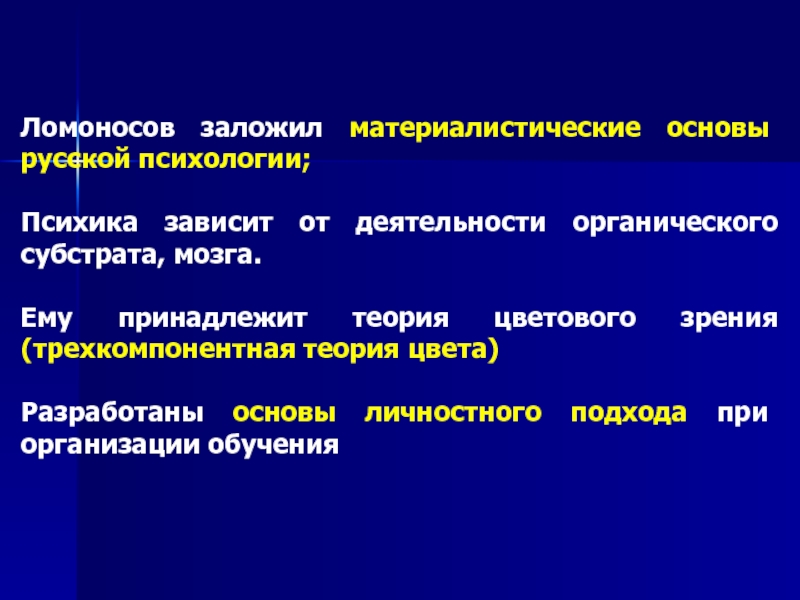 Ломоносов заложил материалистические основы русской психологии;

Психика зависит от деятельности органического субстрата, мозга.

Ему принадлежит теория цветового зрения (трехкомпонентная теория цвета)

Разработаны основы личностного подхода при организации обучения